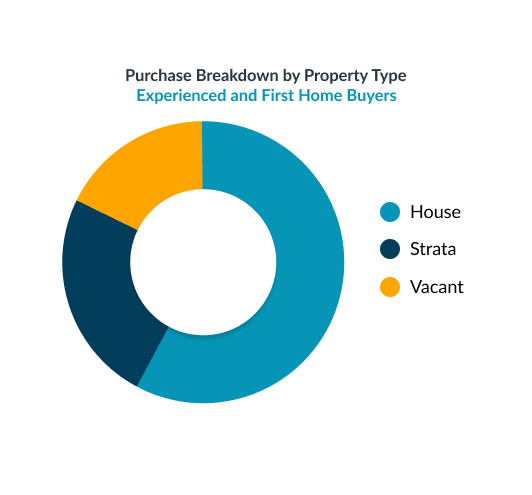 Purchase Breakdown by Property Type
Experienced and First Home Buyers

House
Strata
Vacant